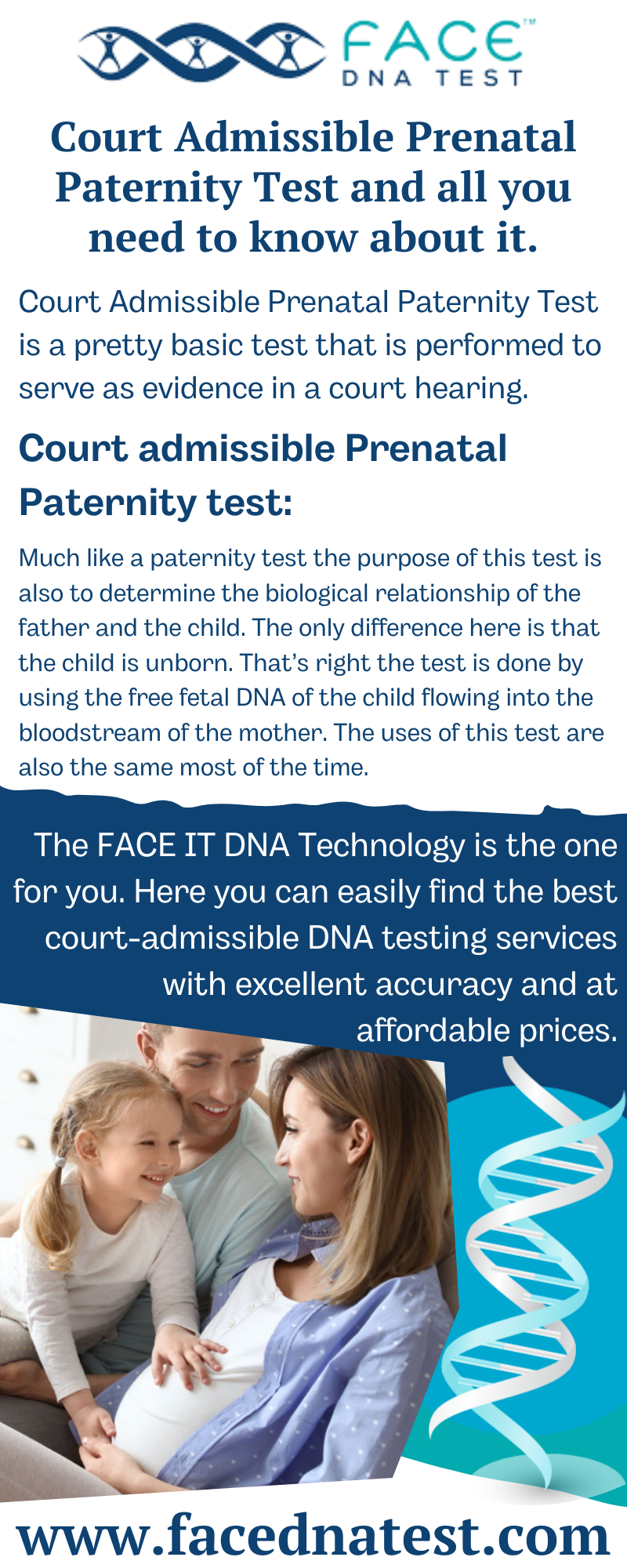 FACE™ DNA TEST

Court Admissible Prenatal Paternity Test and all you need to know about it.

Court Admissible Prenatal Paternity Test is a pretty basic test that is performed to serve as evidence in a court hearing.

Court admissible Prenatal Paternity test:

Much like a paternity test the purpose of this test is also to determine the biological relationship of the father and the child. The only difference here is that the child is unborn. That's right the test is done by using the free fetal DNA of the child flowing into the bloodstream of the mother. The uses of this test are also the same most of the time.

The FACE IT DNA Technology is the one for you. Here you can easily find the best court-admissible DNA testing services with excellent accuracy and at affordable prices.

www.facednatest.com